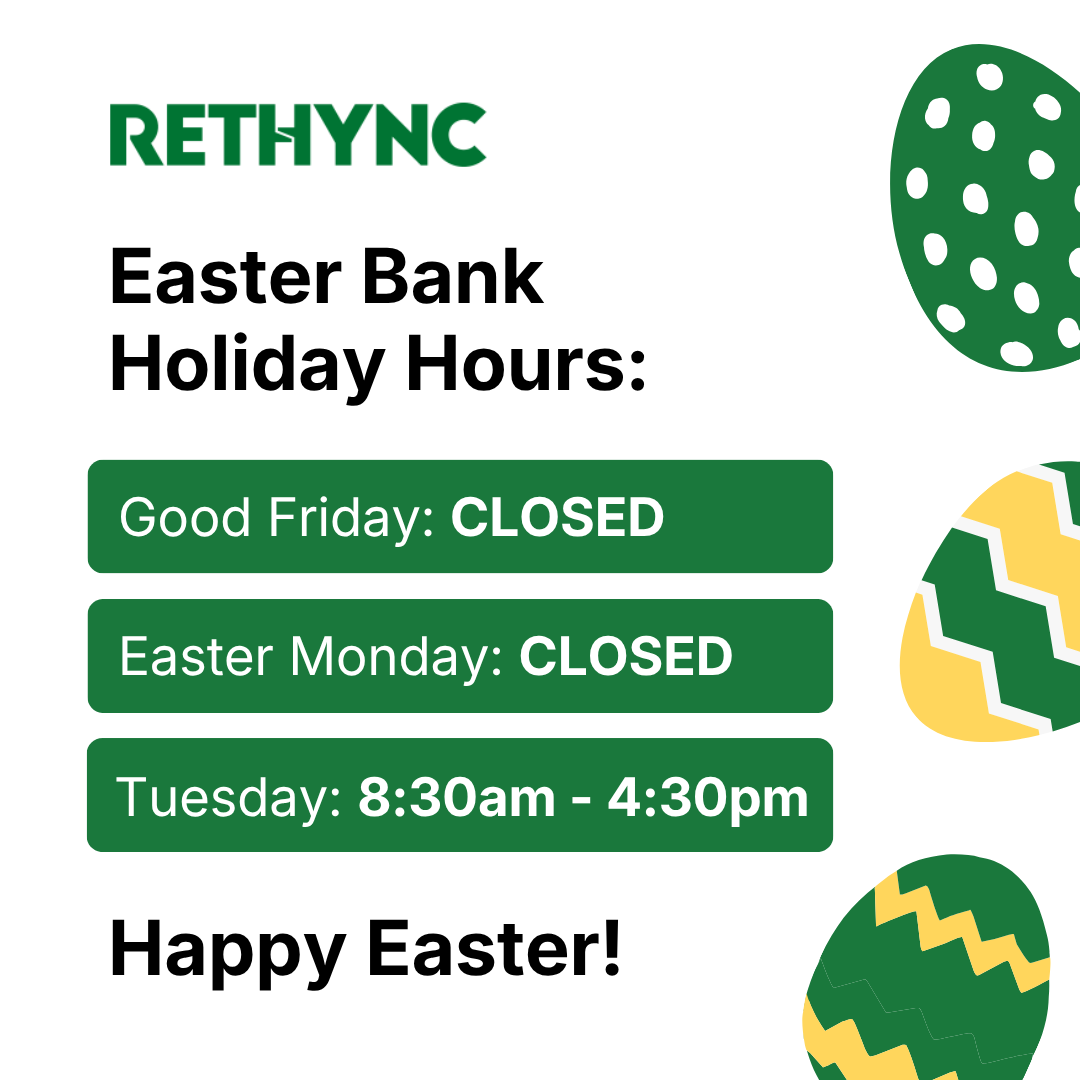 RETHYNC

Easter Bank Holiday Hours:

Good Friday: CLOSED

Easter Monday: CLOSED

Tuesday: 8:30am - 4:30pm

Happy Easter!